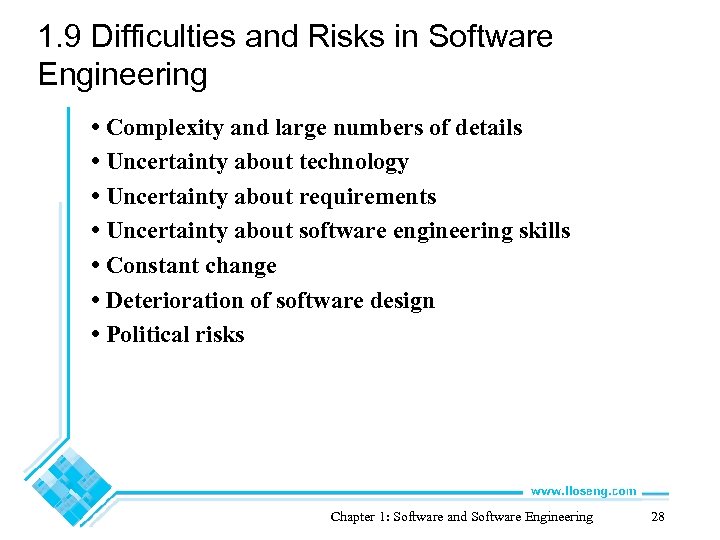 1.9 Difficulties and Risks in Software Engineering

• Complexity and large numbers of details
• Uncertainty about technology
• Uncertainty about requirements
• Uncertainty about software engineering skills
• Constant change
• Deterioration of software design
• Political risks

www.lloseng.com

Chapter 1: Software and Software Engineering 28